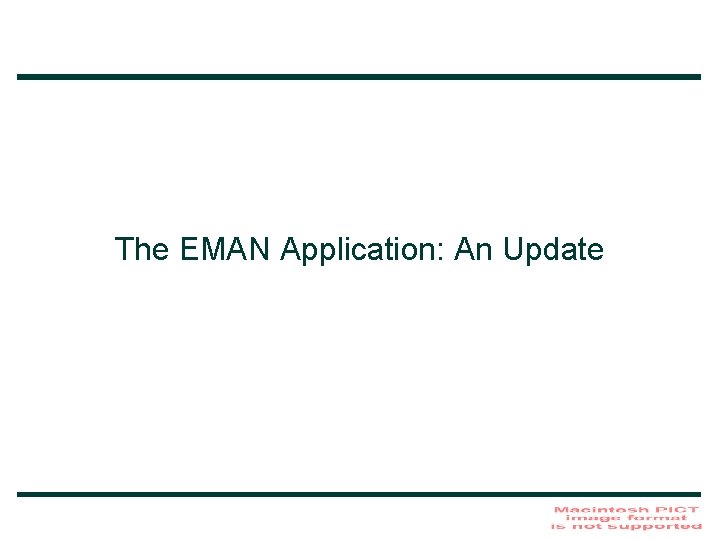 The EMAN Application: An Update

Macintosh PICT image format is not supported